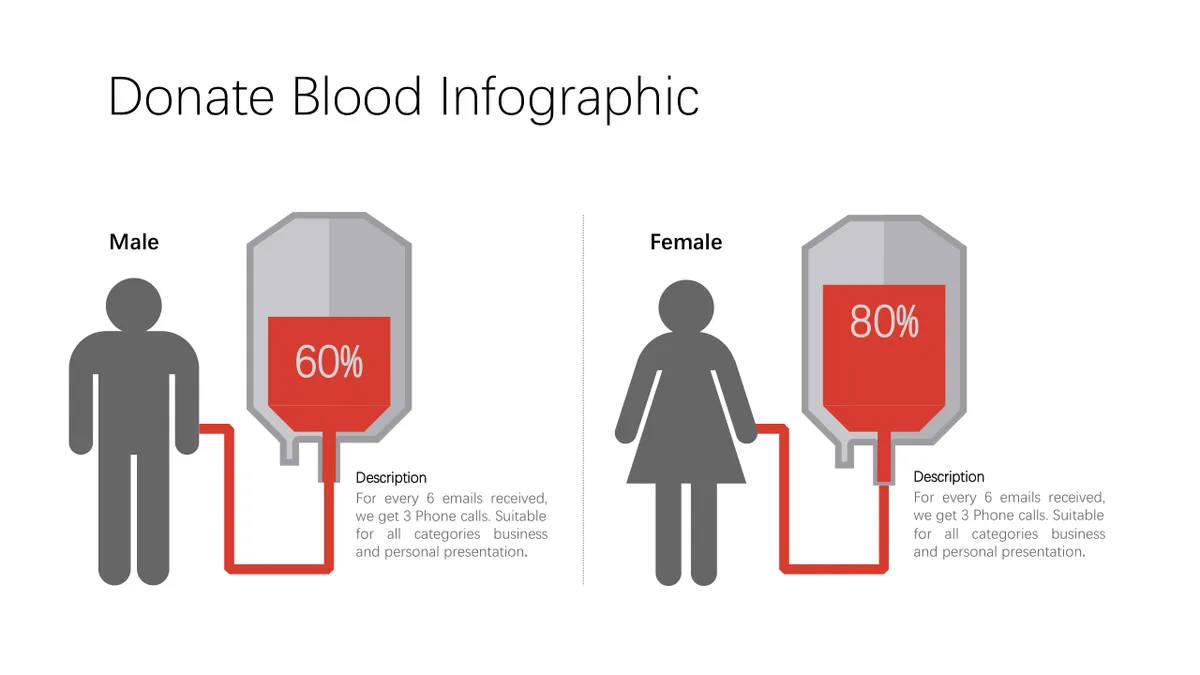 Donate Blood Infographic

Male

60%

Description
For every 6 emails received, we get 3 Phone calls. Suitable for all categories business and personal presentation.

Female

80%

Description
For every 6 emails received, we get 3 Phone calls. Suitable for all categories business and personal presentation.